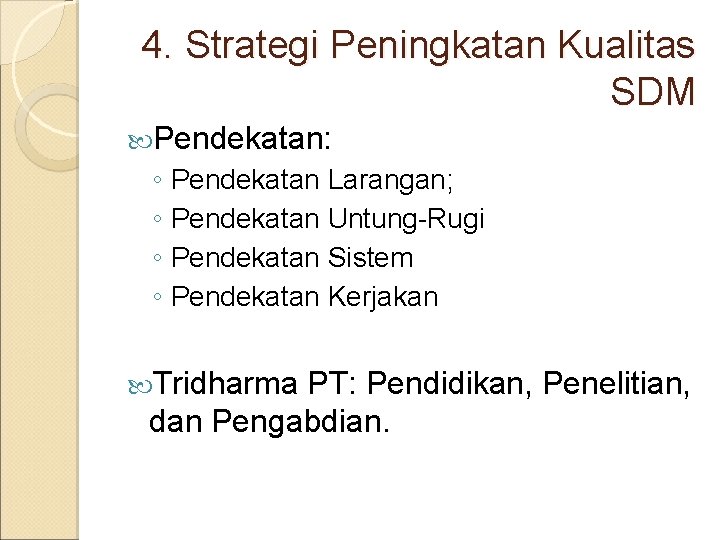 4. Strategi Peningkatan Kualitas SDM

Pendekatan:
◦ Pendekatan Larangan;
◦ Pendekatan Untung-Rugi
◦ Pendekatan Sistem
◦ Pendekatan Kerjakan

Tridharma PT: Pendidikan, Penelitian, dan Pengabdian.